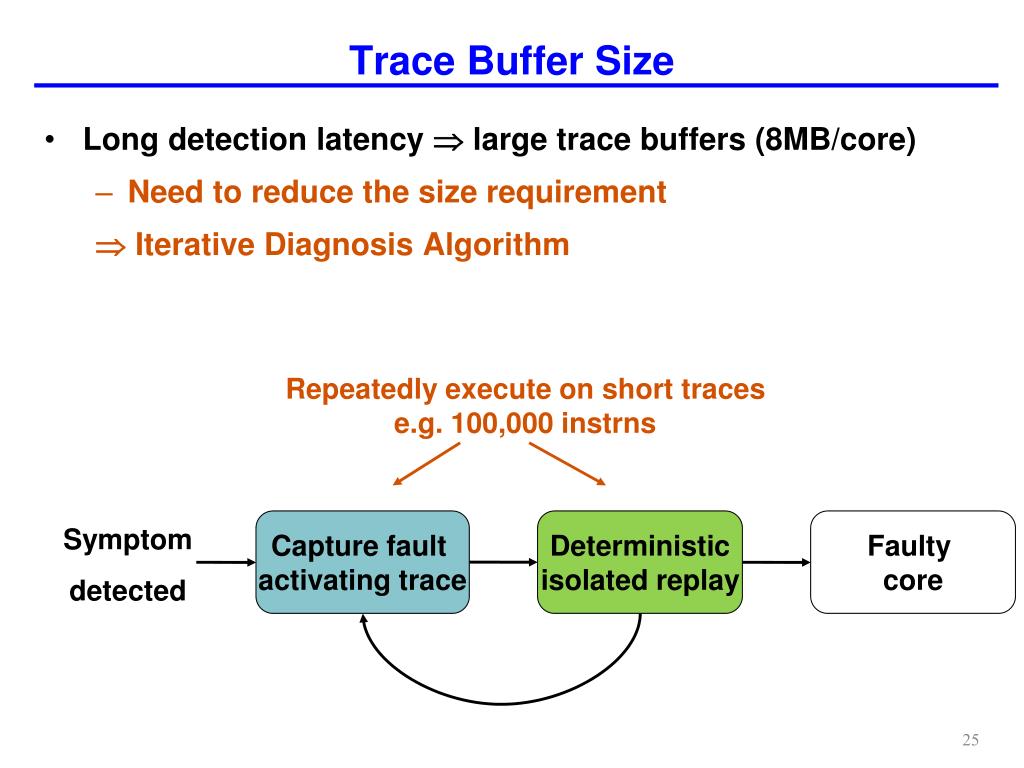 Trace Buffer Size

• Long detection latency $\Rightarrow$ large trace buffers (8MB/core)

– Need to reduce the size requirement

$\Rightarrow$ Iterative Diagnosis Algorithm

Repeatedly execute on short traces
e.g. 100,000 instrns

Symptom detected

Capture fault activating trace

Deterministic isolated replay

Faulty core

25